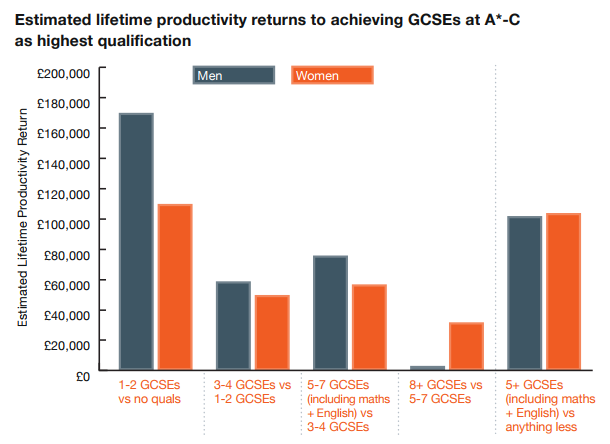 Estimated lifetime productivity returns to achieving GCSEs at A*-C as highest qualification

Men
Women

Estimated Lifetime Productivity Return

£200,000
£180,000
£160,000
£140,000
£120,000
£100,000
£80,000
£60,000
£40,000
£20,000
£0

1-2 GCSEs vs no quals
3-4 GCSEs vs 1-2 GCSEs
5-7 GCSEs (including maths + English) vs 3-4 GCSEs
8+ GCSEs vs 5-7 GCSEs
5+ GCSEs (including maths + English) vs anything less